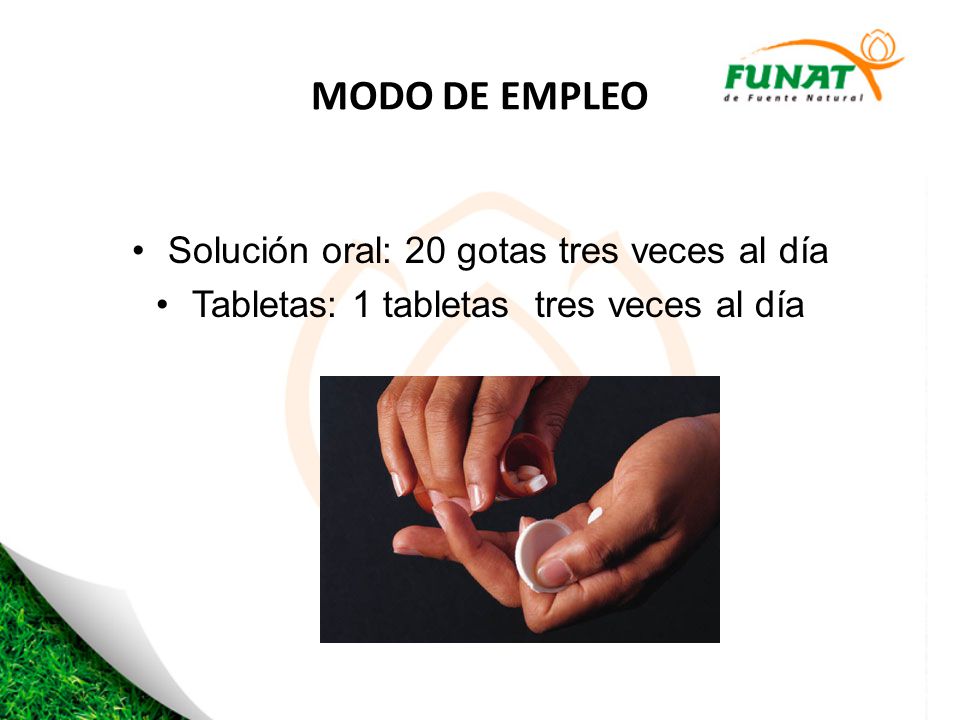 MODO DE EMPLEO

FUNAT
de Fuente Natural

• Solución oral: 20 gotas tres veces al día
• Tabletas: 1 tabletas tres veces al día